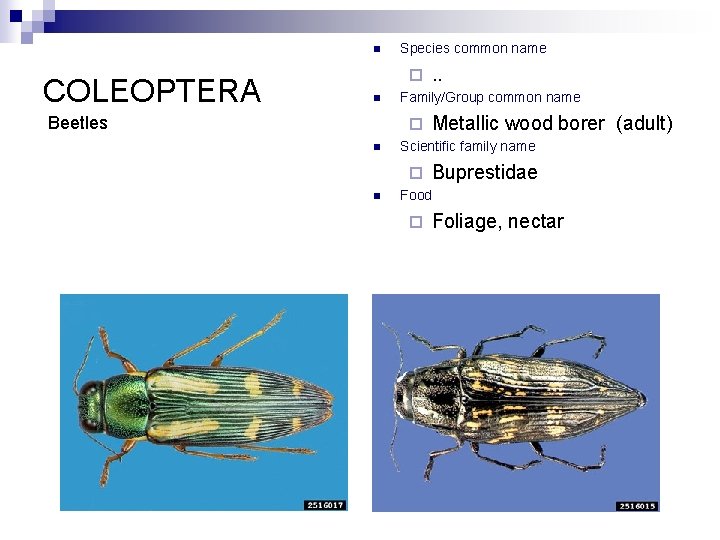 COLEOPTERA
Beetles

Species common name
..
Family/Group common name
Metallic wood borer (adult)
Scientific family name
Buprestidae
Food
Foliage, nectar

2516017

2516015